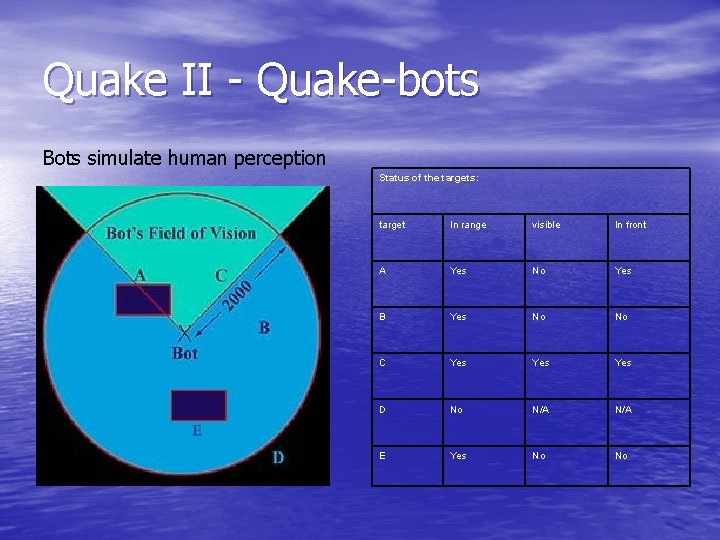 Quake II - Quake-bots

Bots simulate human perception

Bot's Field of Vision

A

C

2000

B

Bot

E

D

Status of the targets:

| target | In range | visible | In front |
|---|---|---|---|
| A | Yes | No | Yes |
| B | Yes | No | No |
| C | Yes | Yes | Yes |
| D | No | N/A | N/A |
| E | Yes | No | No |